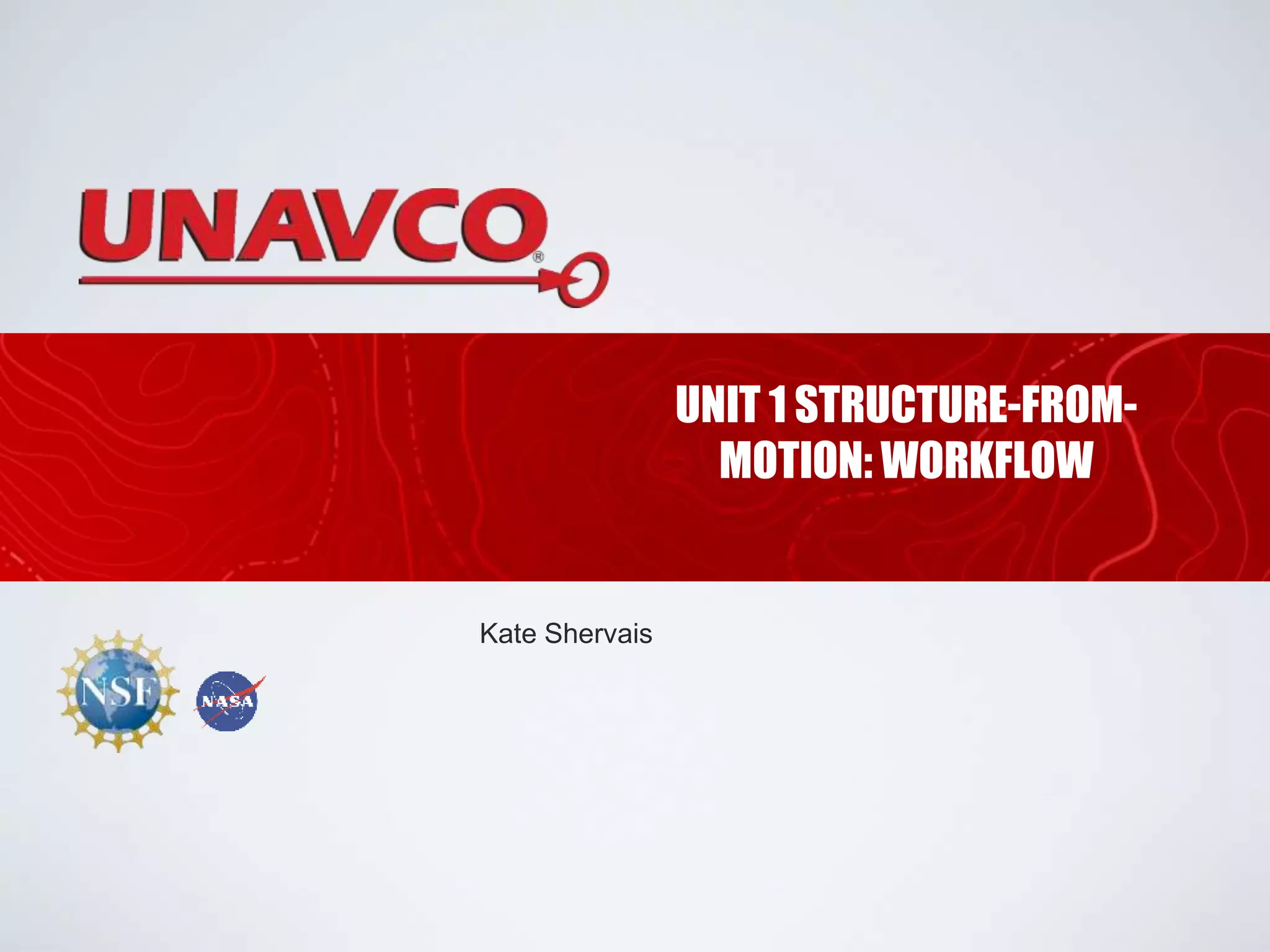 UNAVCO®

UNIT 1 STRUCTURE-FROM-MOTION: WORKFLOW

Kate Shervais

NSF

NASA